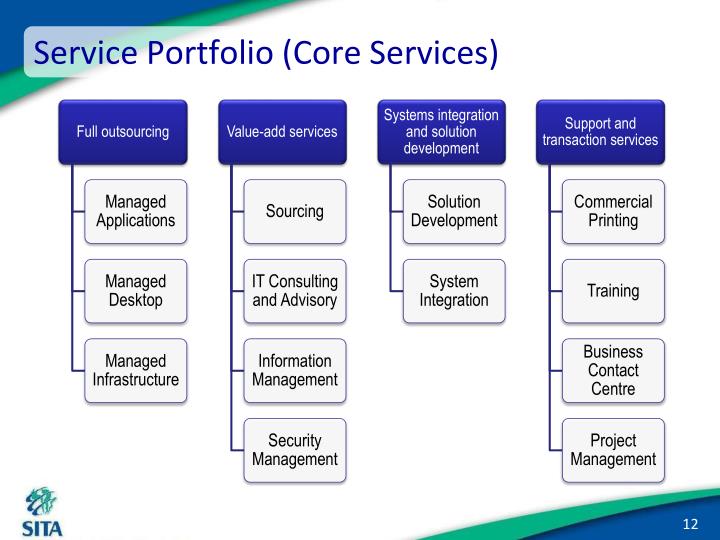 Service Portfolio (Core Services)

Full outsourcing

Managed Applications

Managed Desktop

Managed Infrastructure

Value-add services

Sourcing

IT Consulting and Advisory

Information Management

Security Management

Systems integration and solution development

Solution Development

System Integration

Support and transaction services

Commercial Printing

Training

Business Contact Centre

Project Management

SITA

12